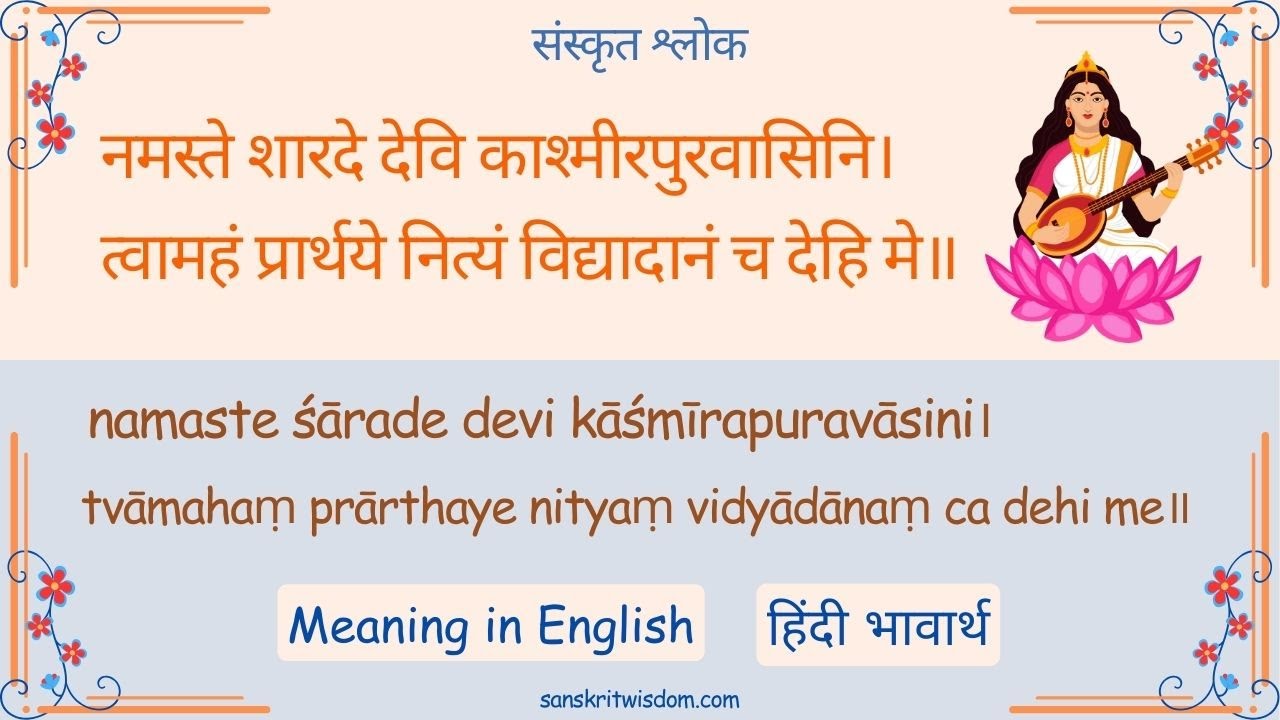 संस्कृत श्लोक

नमस्ते शारदे देवि काश्मीरपुरवासिनि।
त्वामहं प्रार्थये नित्यं विद्यादानं च देहि मे॥

namaste śārade devi kāśmīrapuravāsini।
tvāmahaṃ prārthaye nityaṃ vidyādānaṃ ca dehi me॥

Meaning in English

हिंदी भावार्थ

sanskritwisdom.com